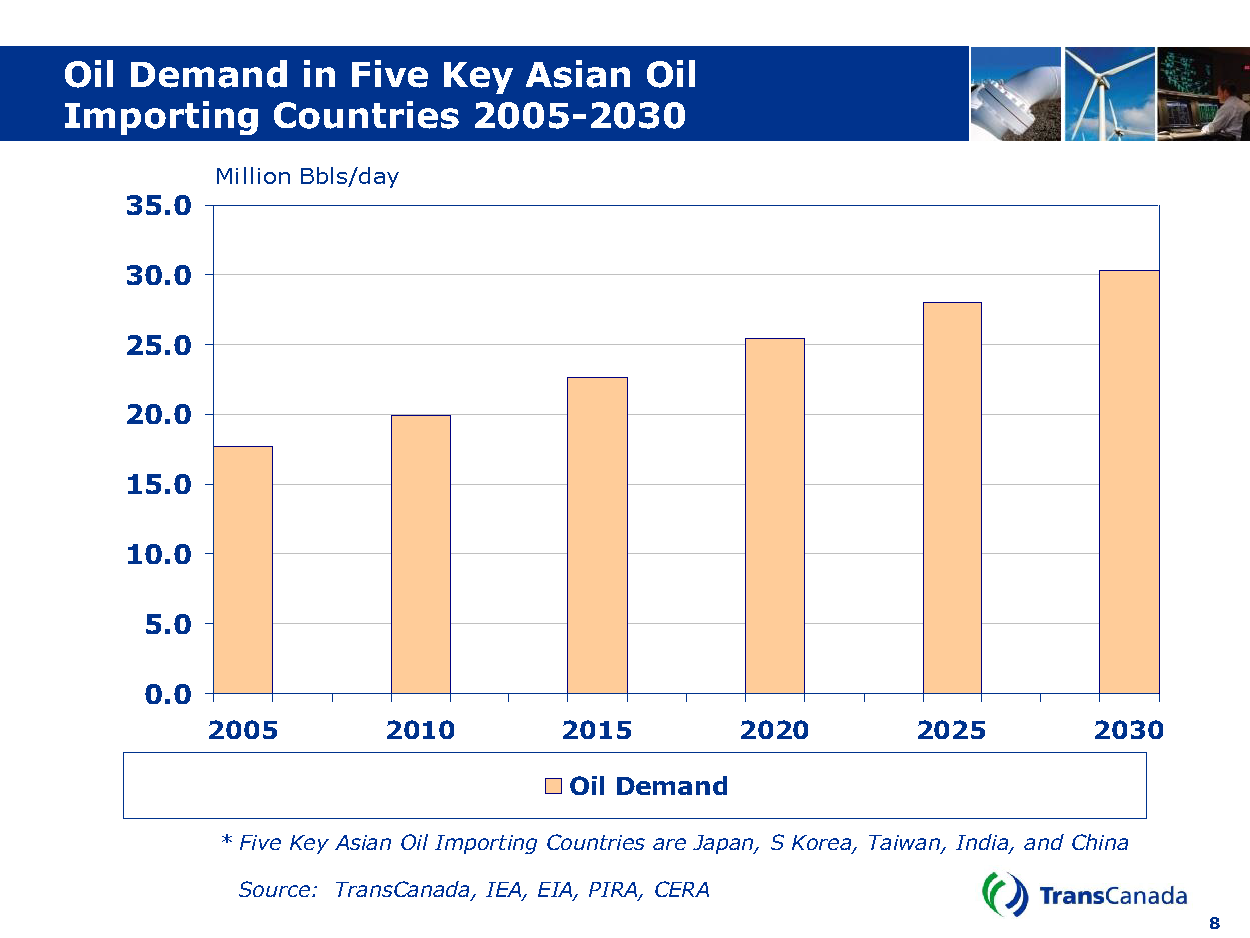 Oil Demand in Five Key Asian Oil Importing Countries 2005-2030

Million Bbls/day

35.0
30.0
25.0
20.0
15.0
10.0
5.0
0.0

2005 2010 2015 2020 2025 2030

Oil Demand

* Five Key Asian Oil Importing Countries are Japan, S Korea, Taiwan, India, and China

Source: TransCanada, IEA, EIA, PIRA, CERA

TransCanada

8